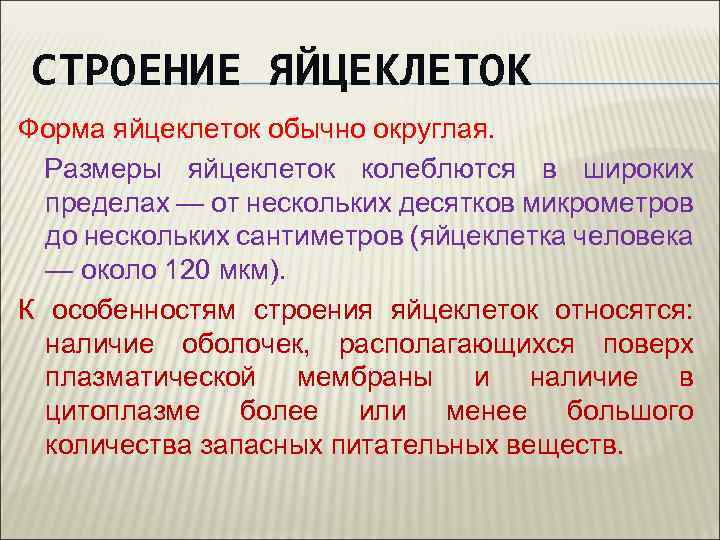 СТРОЕНИЕ ЯЙЦЕКЛЕТОК

Форма яйцеклеток обычно округлая.

Размеры яйцеклеток колеблются в широких пределах — от нескольких десятков микрометров до нескольких сантиметров (яйцеклетка человека — около 120 мкм).

К особенностям строения яйцеклеток относятся: наличие оболочек, располагающихся поверх плазматической мембраны и наличие в цитоплазме более или менее большого количества запасных питательных веществ.